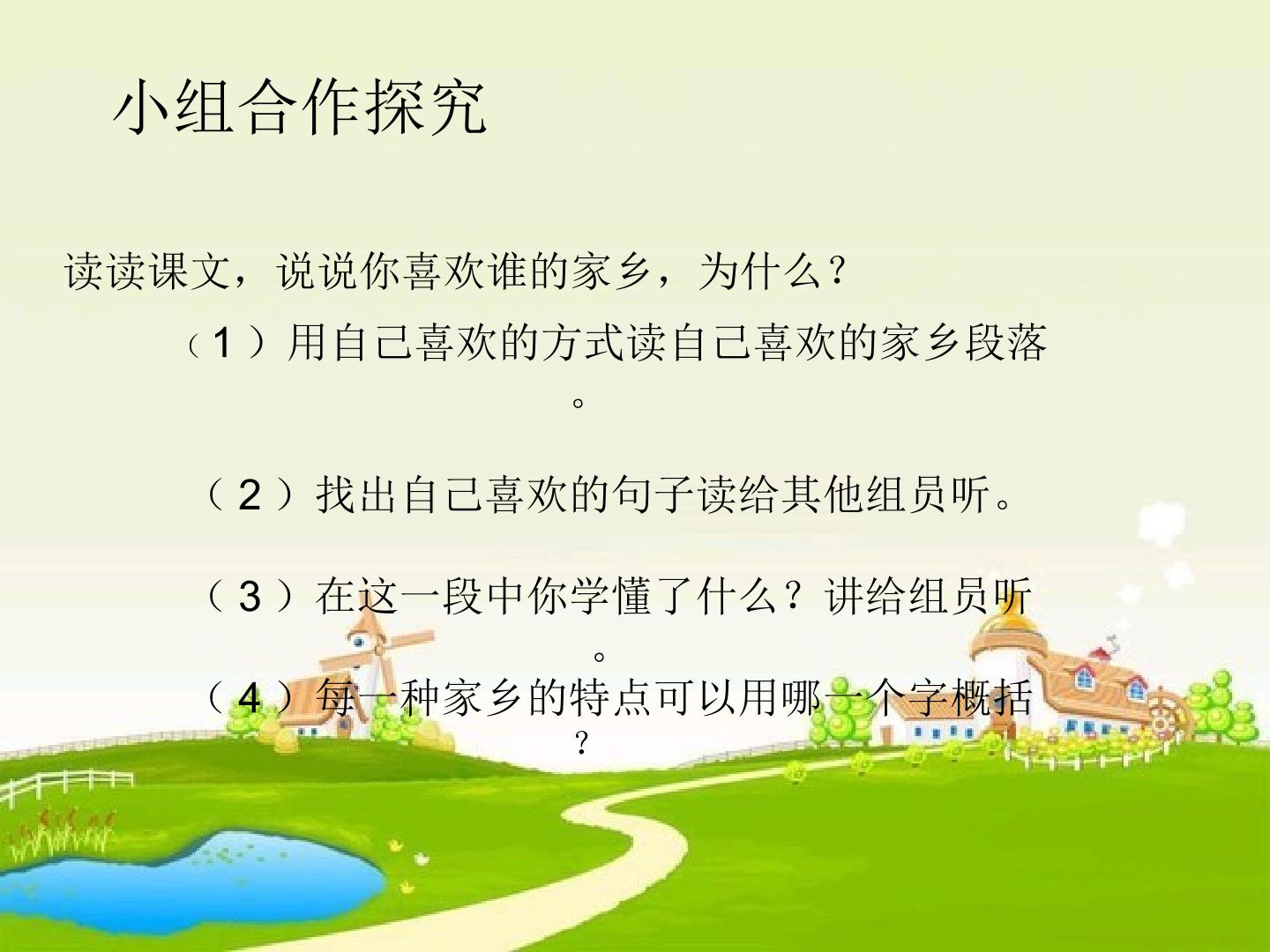 小组合作探究

读读课文，说说你喜欢谁的家乡，为什么？

（1）用自己喜欢的方式读自己喜欢的家乡段落。

（2）找出自己喜欢的句子读给其他组员听。

（3）在这一段中你学懂了什么？讲给组员听。

（4）每一种家乡的特点可以用哪一个字概括？